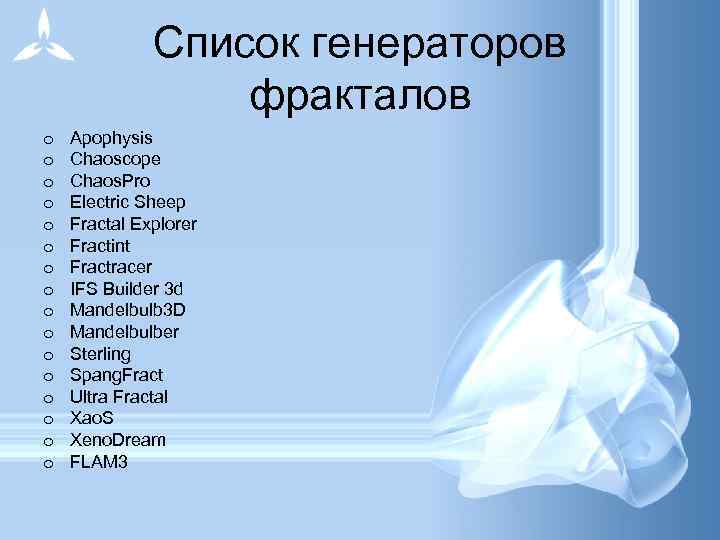 Список генераторов фракталов

o Apophysis
o Chaoscope
o ChaosPro
o Electric Sheep
o Fractal Explorer
o Fractint
o Fractracer
o IFS Builder 3d
o Mandelbulb3D
o Mandelbulber
o Sterling
o SpangFract
o Ultra Fractal
o XaoS
o XenoDream
o FLAM3